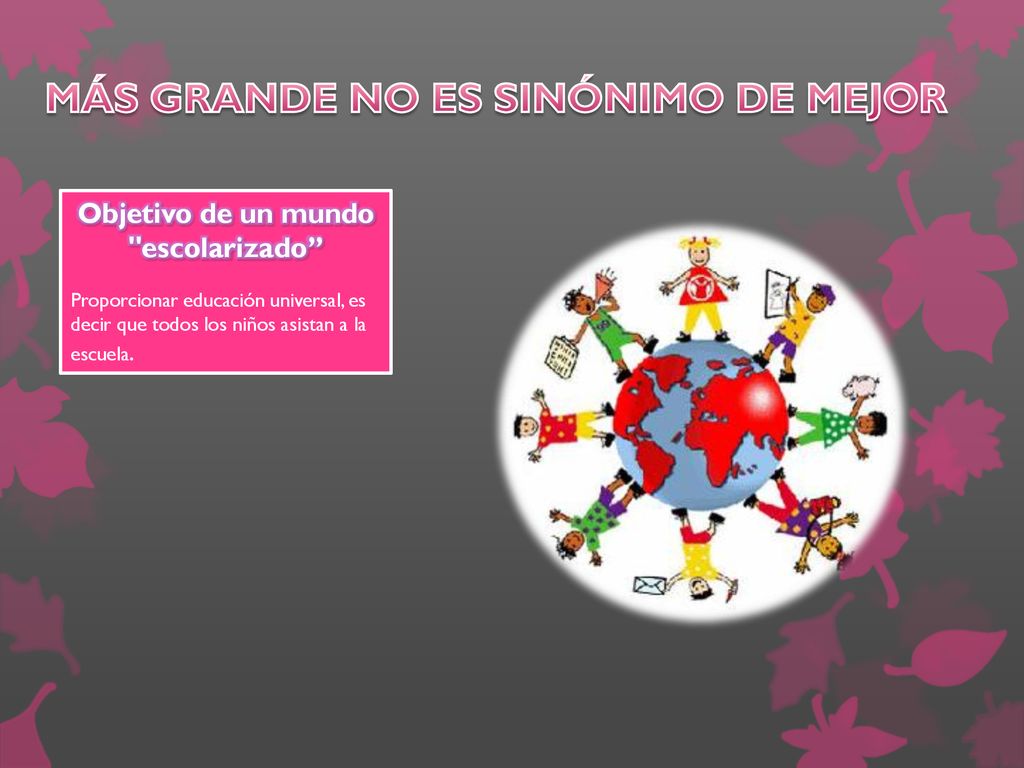 MÁS GRANDE NO ES SINÓNIMO DE MEJOR

Objetivo de un mundo "escolarizado”

Proporcionar educación universal, es decir que todos los niños asistan a la escuela.